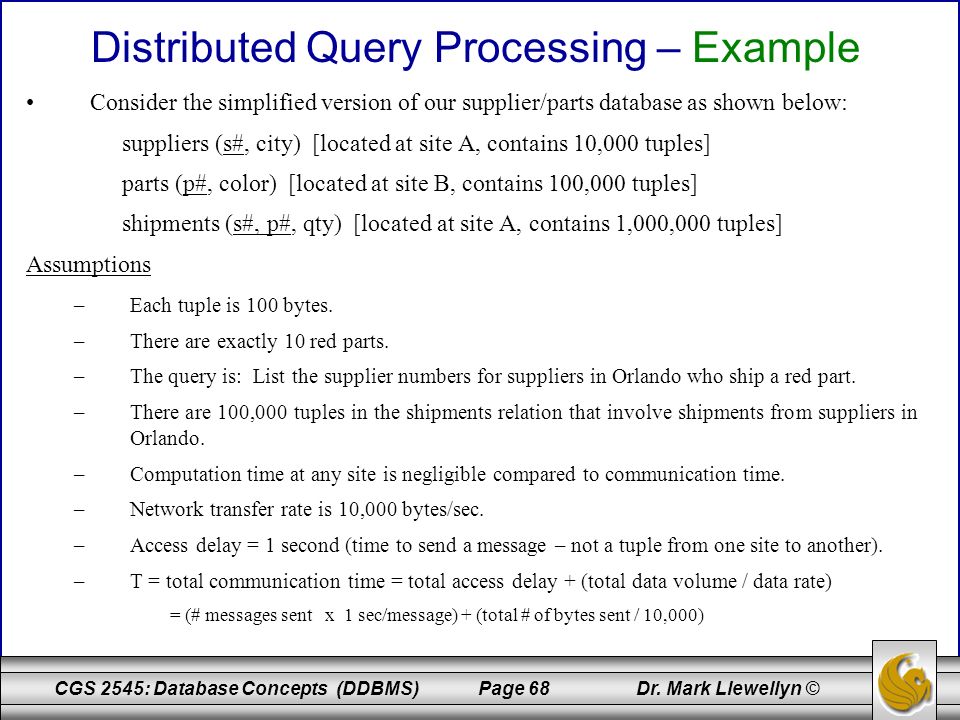 Distributed Query Processing – Example

• Consider the simplified version of our supplier/parts database as shown below:

suppliers (s#, city) [located at site A, contains 10,000 tuples]

parts (p#, color) [located at site B, contains 100,000 tuples]

shipments (s#, p#, qty) [located at site A, contains 1,000,000 tuples]

Assumptions

– Each tuple is 100 bytes.

– There are exactly 10 red parts.

– The query is: List the supplier numbers for suppliers in Orlando who ship a red part.

– There are 100,000 tuples in the shipments relation that involve shipments from suppliers in Orlando.

– Computation time at any site is negligible compared to communication time.

– Network transfer rate is 10,000 bytes/sec.

– Access delay = 1 second (time to send a message – not a tuple from one site to another).

– T = total communication time = total access delay + (total data volume / data rate)

= (# messages sent x 1 sec/message) + (total # of bytes sent / 10,000)

CGS 2545: Database Concepts (DDBMS) Page 68 Dr. Mark Llewellyn ©